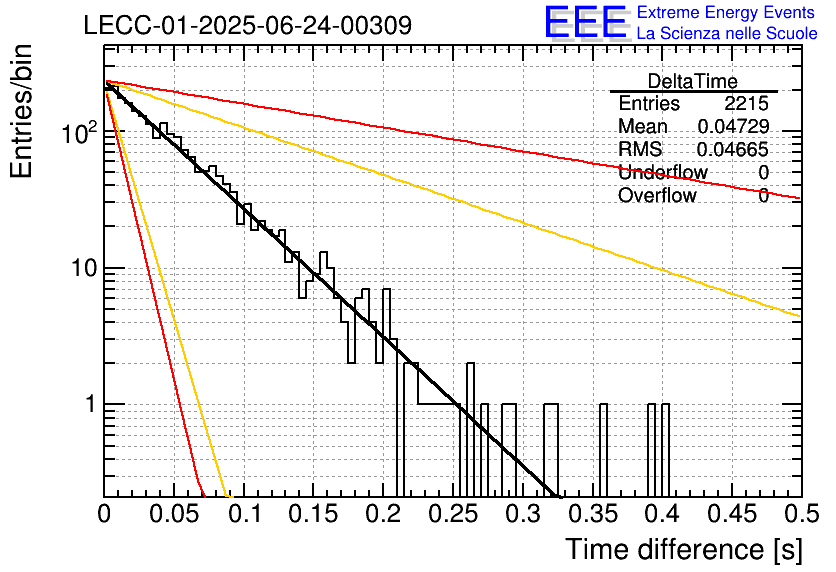 LECC-01-2025-06-24-00309

EEE Extreme Energy Events
La Scienza nelle Scuole

| DeltaTime | |
|---|---|
| Entries | 2215 |
| Mean | 0.04729 |
| RMS | 0.04665 |
| Underflow | 0 |
| Overflow | 0 |

Entries/bin

$10^2$
10
1

0 0.05 0.1 0.15 0.2 0.25 0.3 0.35 0.4 0.45 0.5

Time difference [s]